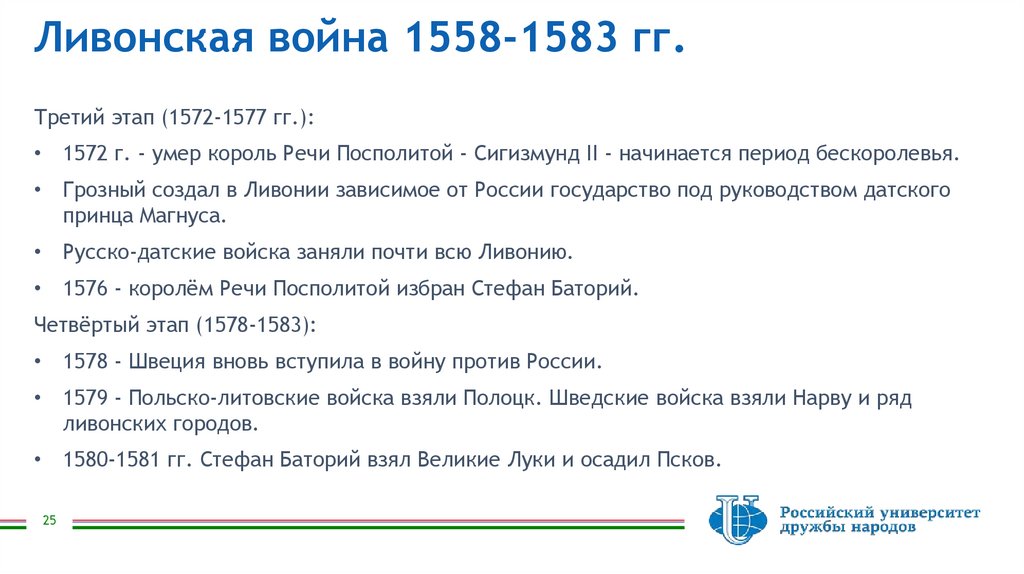 Ливонская война 1558-1583 гг.

Третий этап (1572-1577 гг.):

• 1572 г. - умер король Речи Посполитой - Сигизмунд II - начинается период бескоролевья.

• Грозный создал в Ливонии зависимое от России государство под руководством датского принца Магнуса.

• Русско-датские войска заняли почти всю Ливонию.

• 1576 - королём Речи Посполитой избран Стефан Баторий.

Четвёртый этап (1578-1583):

• 1578 - Швеция вновь вступила в войну против России.

• 1579 - Польско-литовские войска взяли Полоцк. Шведские войска взяли Нарву и ряд ливонских городов.

• 1580-1581 гг. Стефан Баторий взял Великие Луки и осадил Псков.

25

Российский университет дружбы народов